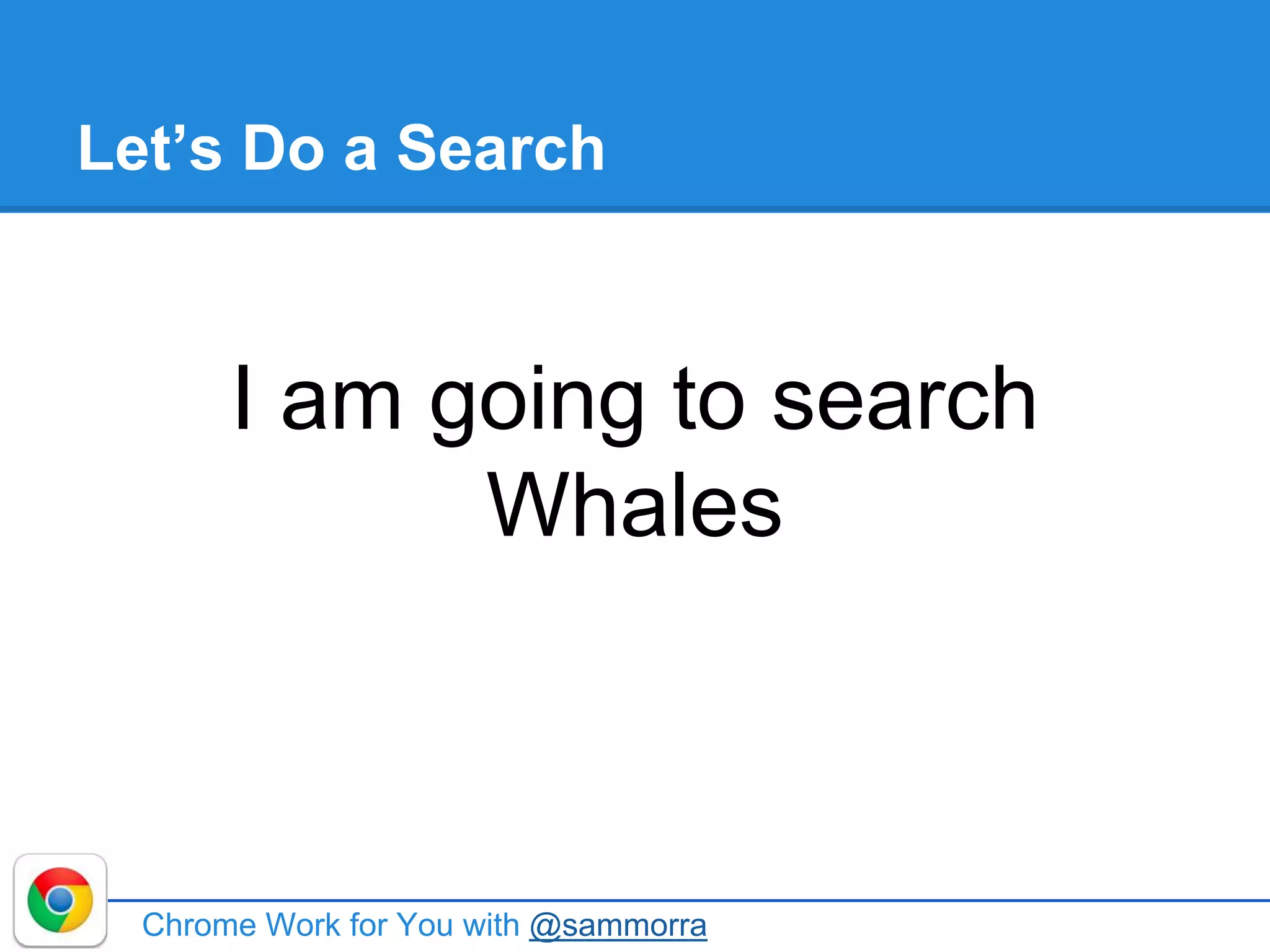 Let’s Do a Search

I am going to search Whales

Chrome Work for You with @sammorra